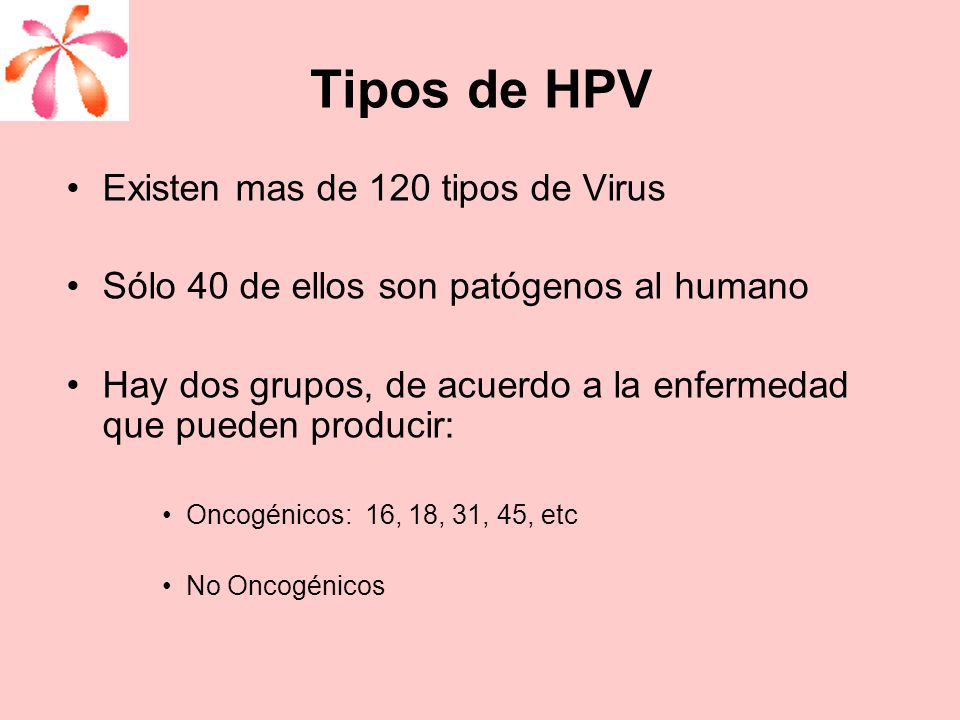 Tipos de HPV

• Existen mas de 120 tipos de Virus

• Sólo 40 de ellos son patógenos al humano

• Hay dos grupos, de acuerdo a la enfermedad que pueden producir:

• Oncogénicos: 16, 18, 31, 45, etc

• No Oncogénicos